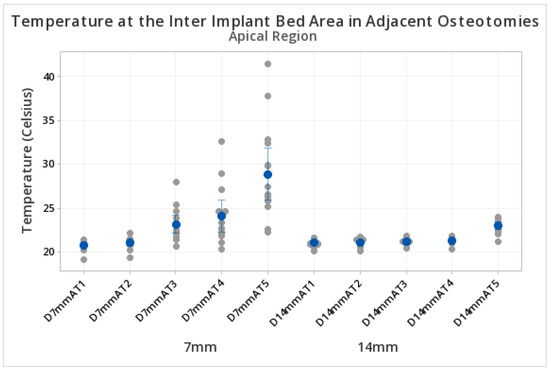 Temperature at the Inter Implant Bed Area in Adjacent Osteotomies
Apical Region

Temperature (Celsius)

40
35
30
25
20

D7mmAT1
D7mmAT2
D7mmAT3
D7mmAT4
D7mmAT5
D14mmAT1
D14mmAT2
D14mmAT3
D14mmAT4
D14mmAT5

7mm
14mm